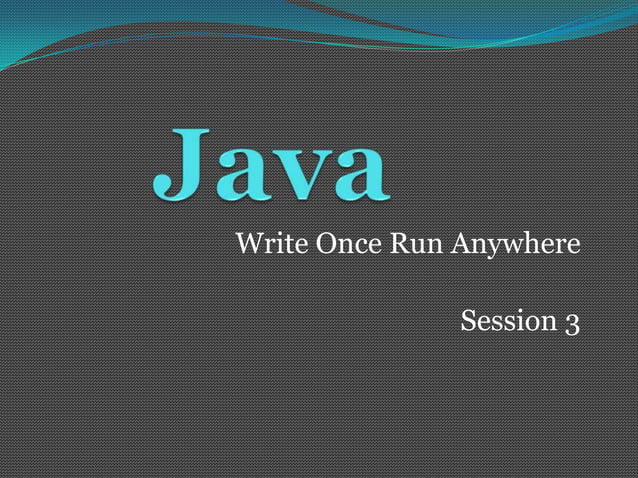 Java

Write Once Run Anywhere

Session 3